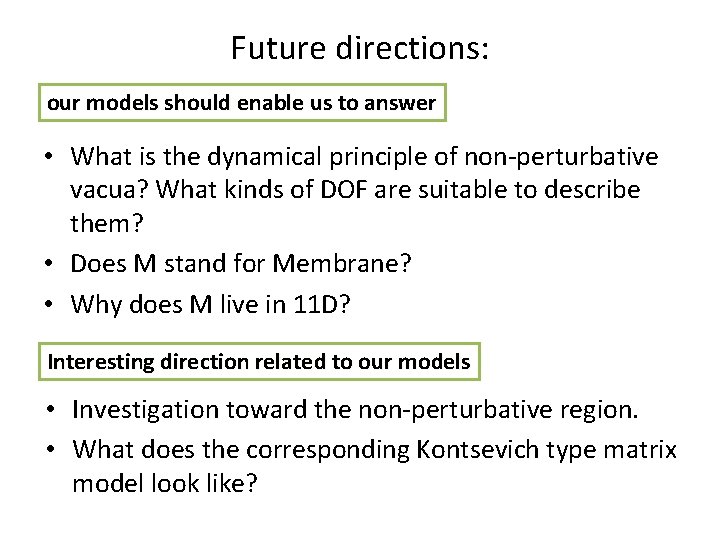 Future directions:

our models should enable us to answer

• What is the dynamical principle of non-perturbative vacua? What kinds of DOF are suitable to describe them?
• Does M stand for Membrane?
• Why does M live in 11D?

Interesting direction related to our models

• Investigation toward the non-perturbative region.
• What does the corresponding Kontsevich type matrix model look like?